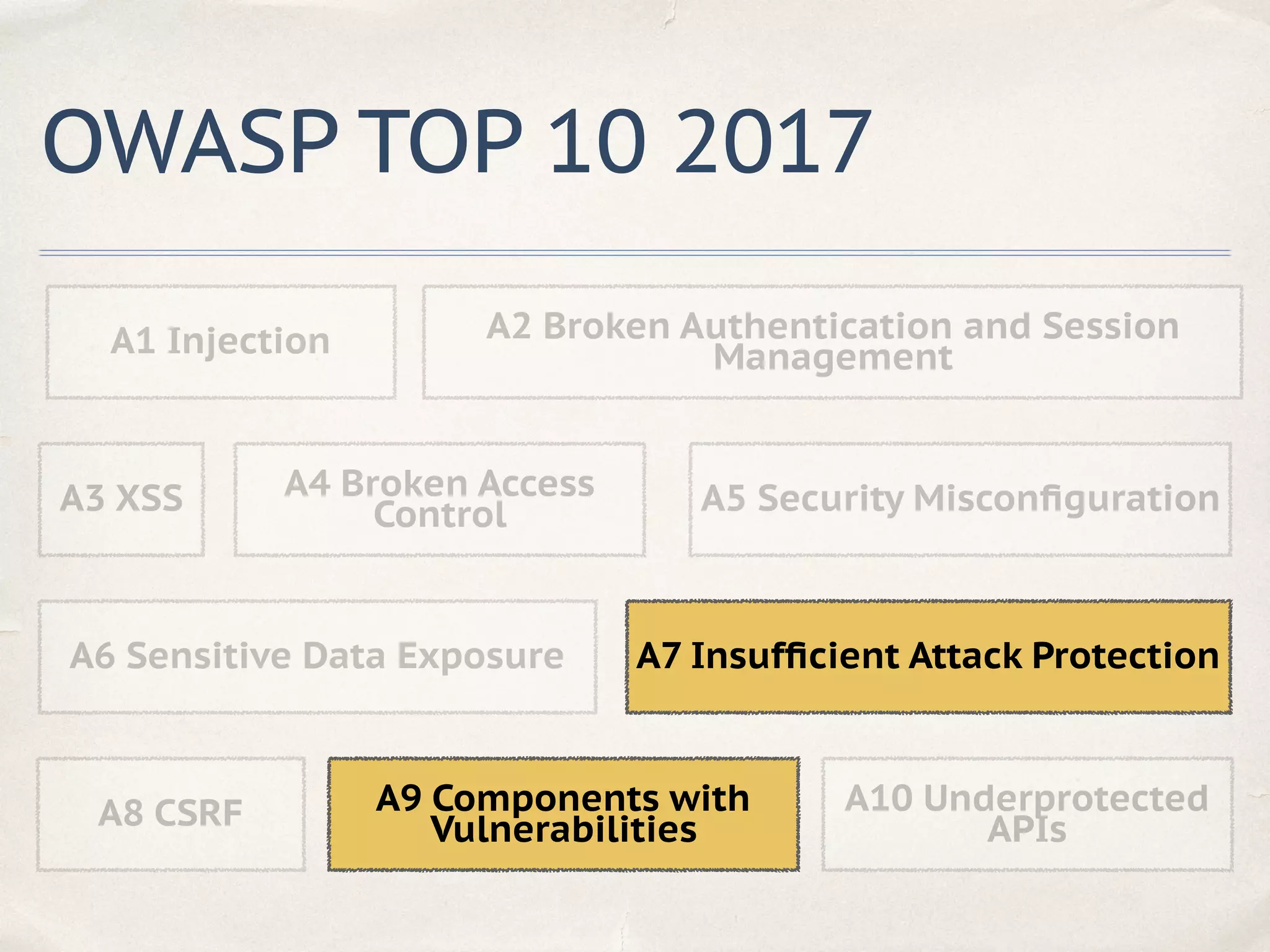 OWASP TOP 10 2017

A1 Injection

A2 Broken Authentication and Session Management

A3 XSS

A4 Broken Access Control

A5 Security Misconfiguration

A6 Sensitive Data Exposure

A7 Insufficient Attack Protection

A8 CSRF

A9 Components with Vulnerabilities

A10 Underprotected APIs